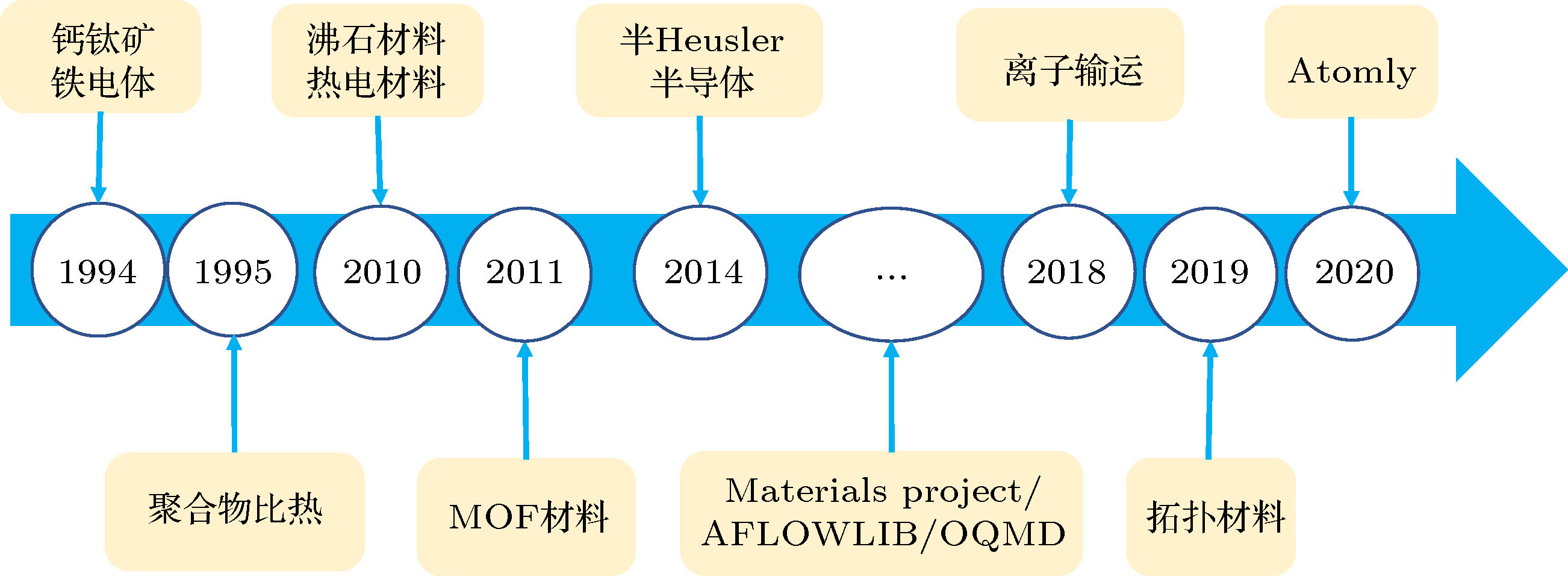 钙钛矿
铁电体

沸石材料
热电材料

半Heusler
半导体

离子输运

Atomly

1994

1995

2010

2011

2014

...

2018

2019

2020

聚合物比热

MOF材料

Materials project/
AFLOWLIB/OQMD

拓扑材料